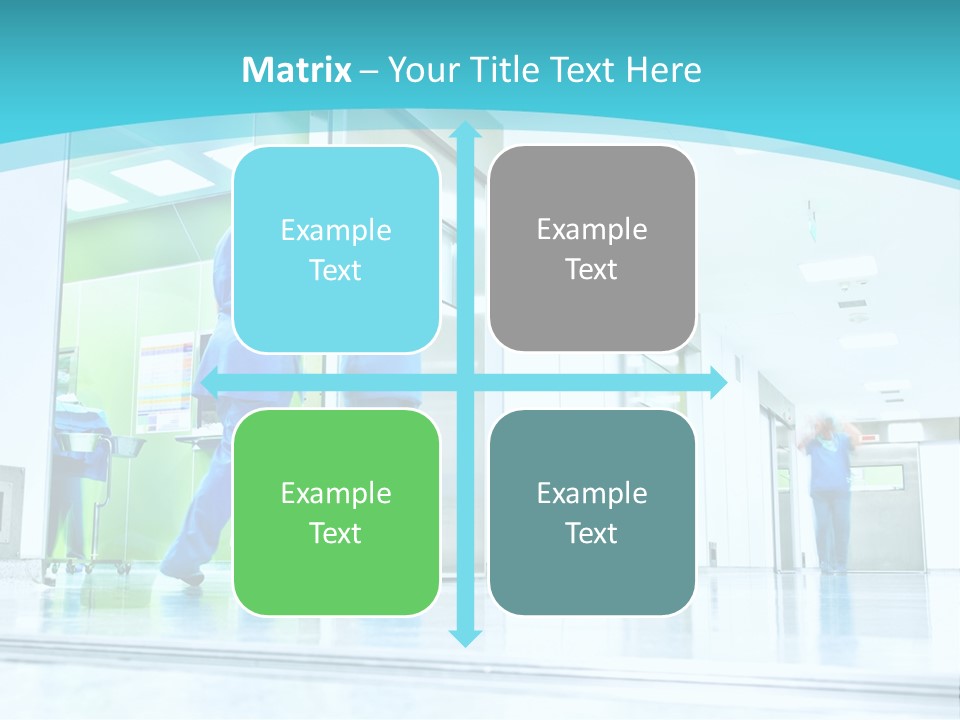 Matrix – Your Title Text Here

Example Text

Example Text

Example Text

Example Text